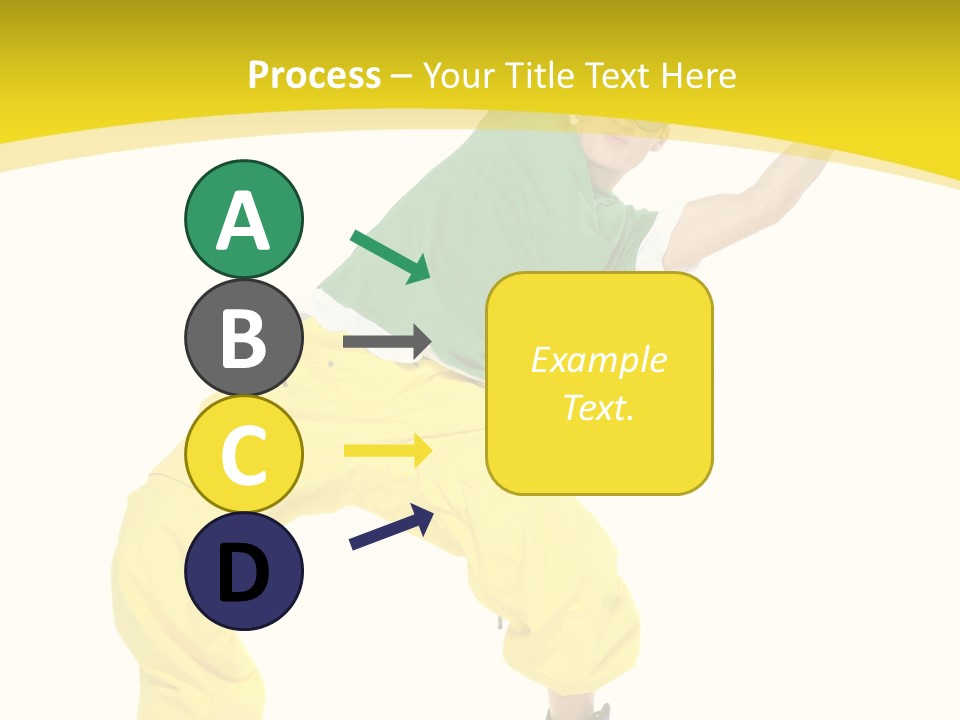 Process – Your Title Text Here

A

B

C

D

Example Text.